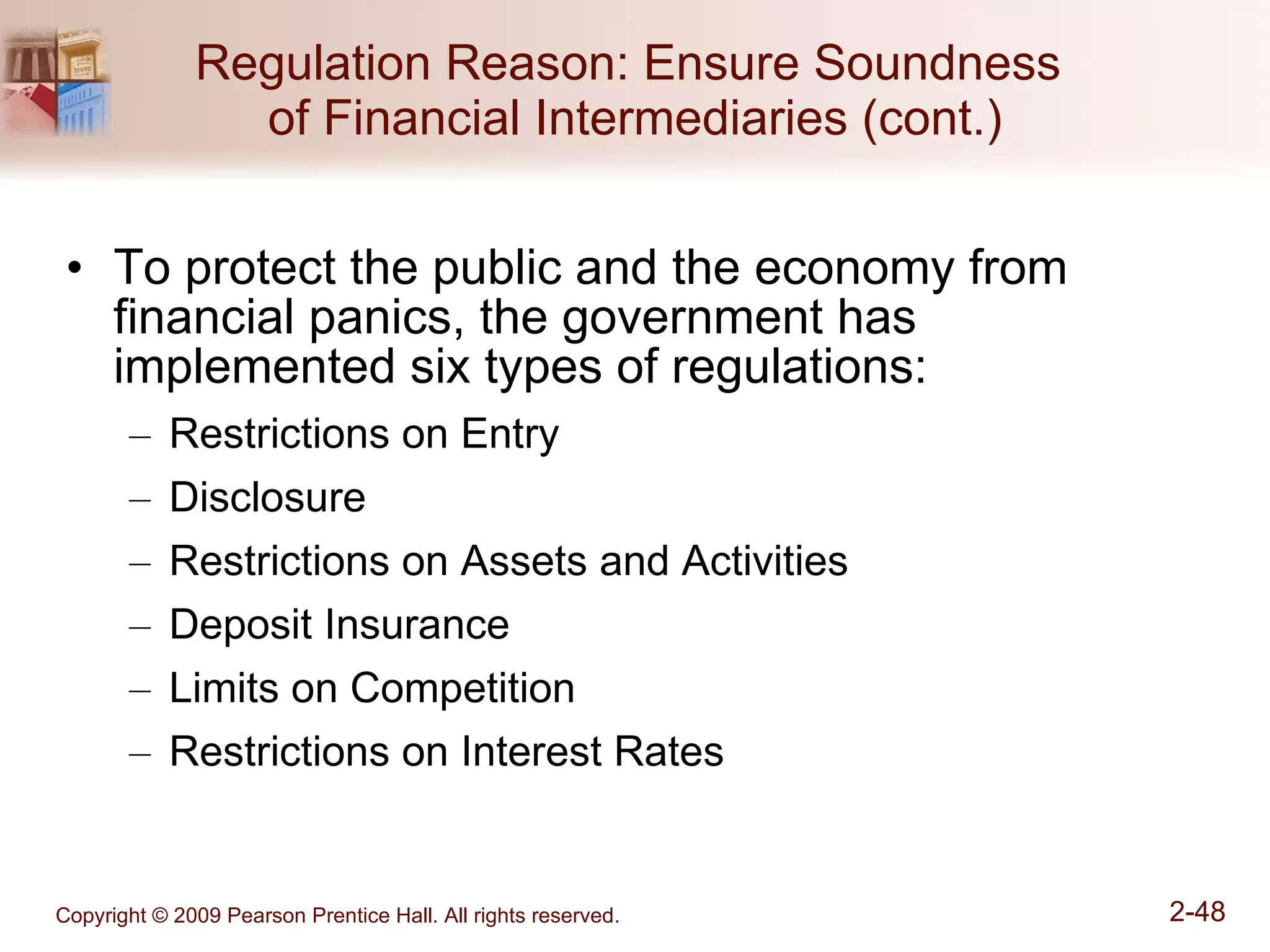 Regulation Reason: Ensure Soundness of Financial Intermediaries (cont.)

• To protect the public and the economy from financial panics, the government has implemented six types of regulations:
– Restrictions on Entry
– Disclosure
– Restrictions on Assets and Activities
– Deposit Insurance
– Limits on Competition
– Restrictions on Interest Rates

Copyright © 2009 Pearson Prentice Hall. All rights reserved.

2-48